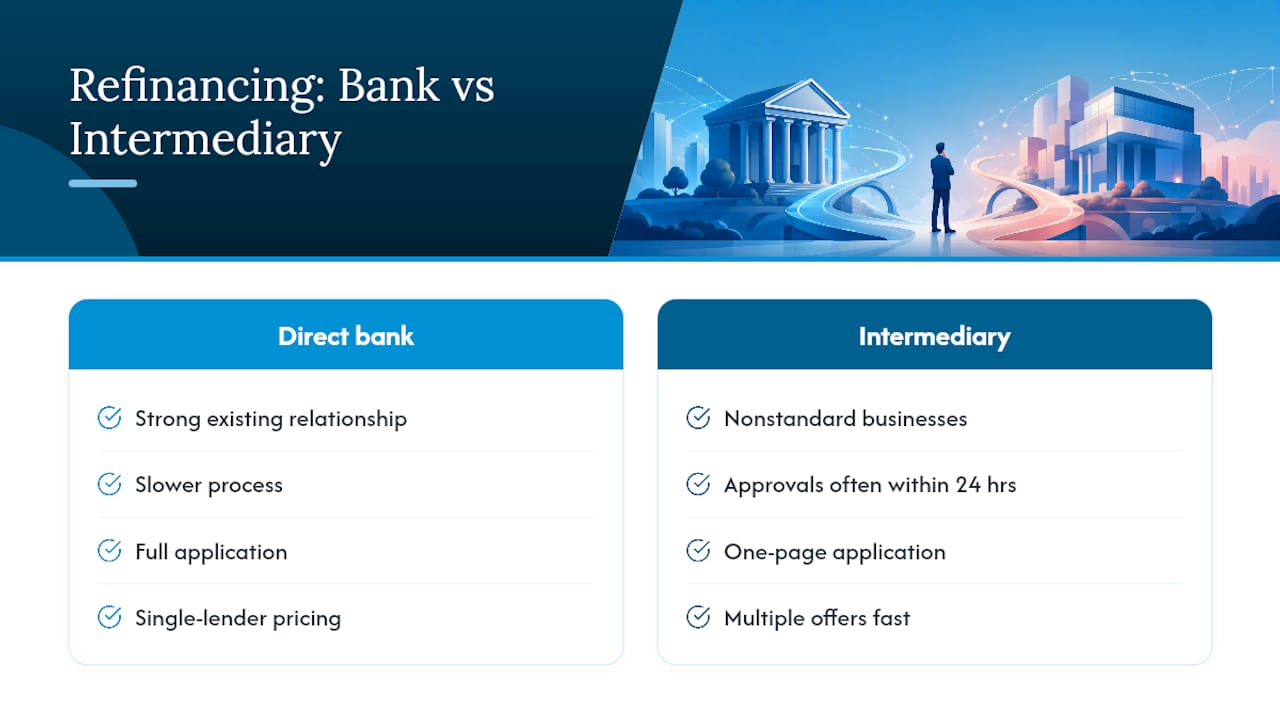 Refinancing: Bank vs Intermediary

Direct bank

Strong existing relationship

Slower process

Full application

Single-lender pricing

Intermediary

Nonstandard businesses

Approvals often within 24 hrs

One-page application

Multiple offers fast